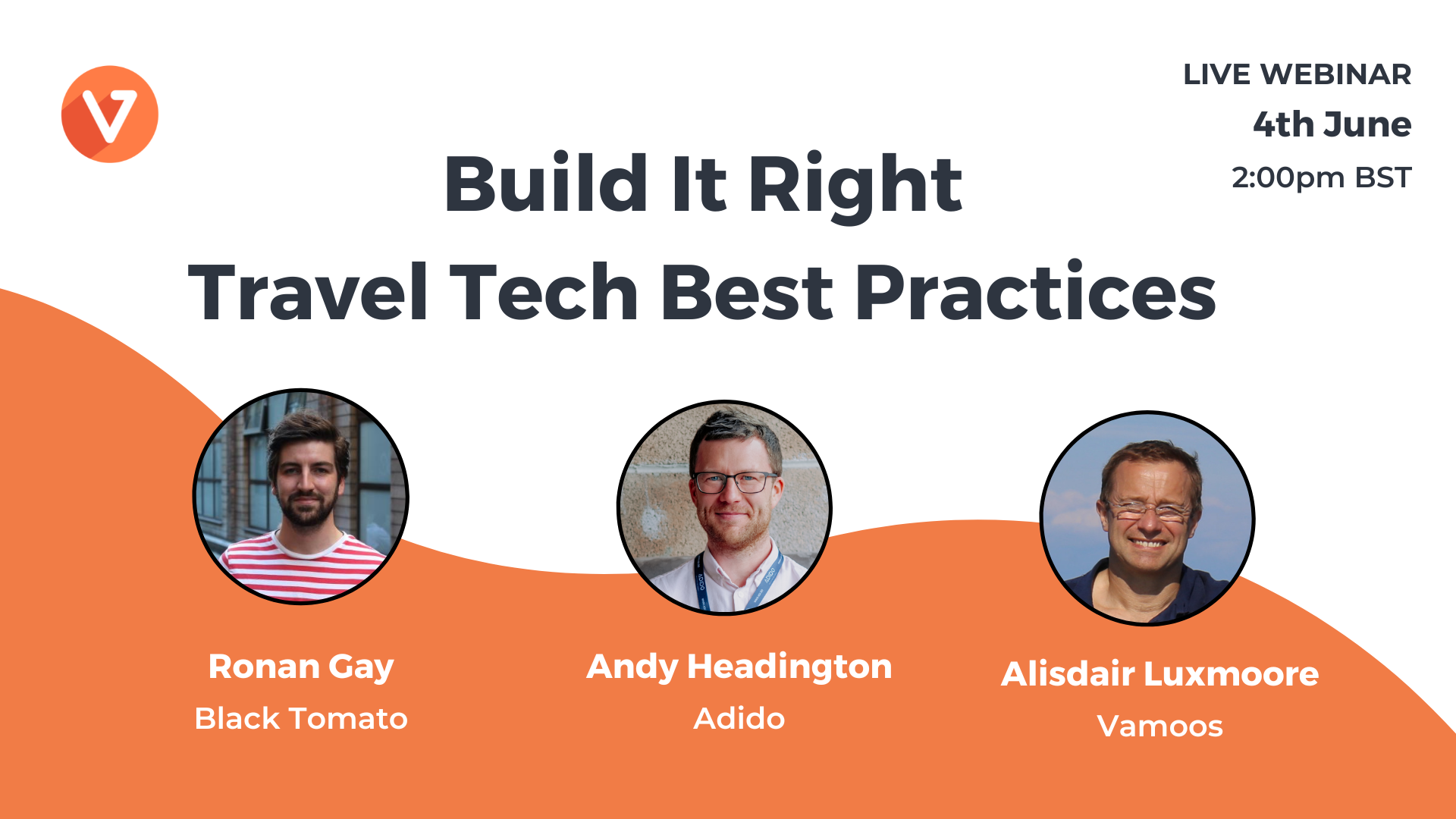 LIVE WEBINAR
4th June
2:00pm BST

Build It Right
Travel Tech Best Practices

Ronan Gay
Black Tomato

Andy Headington
Adido

Alisdair Luxmoore
Vamoos